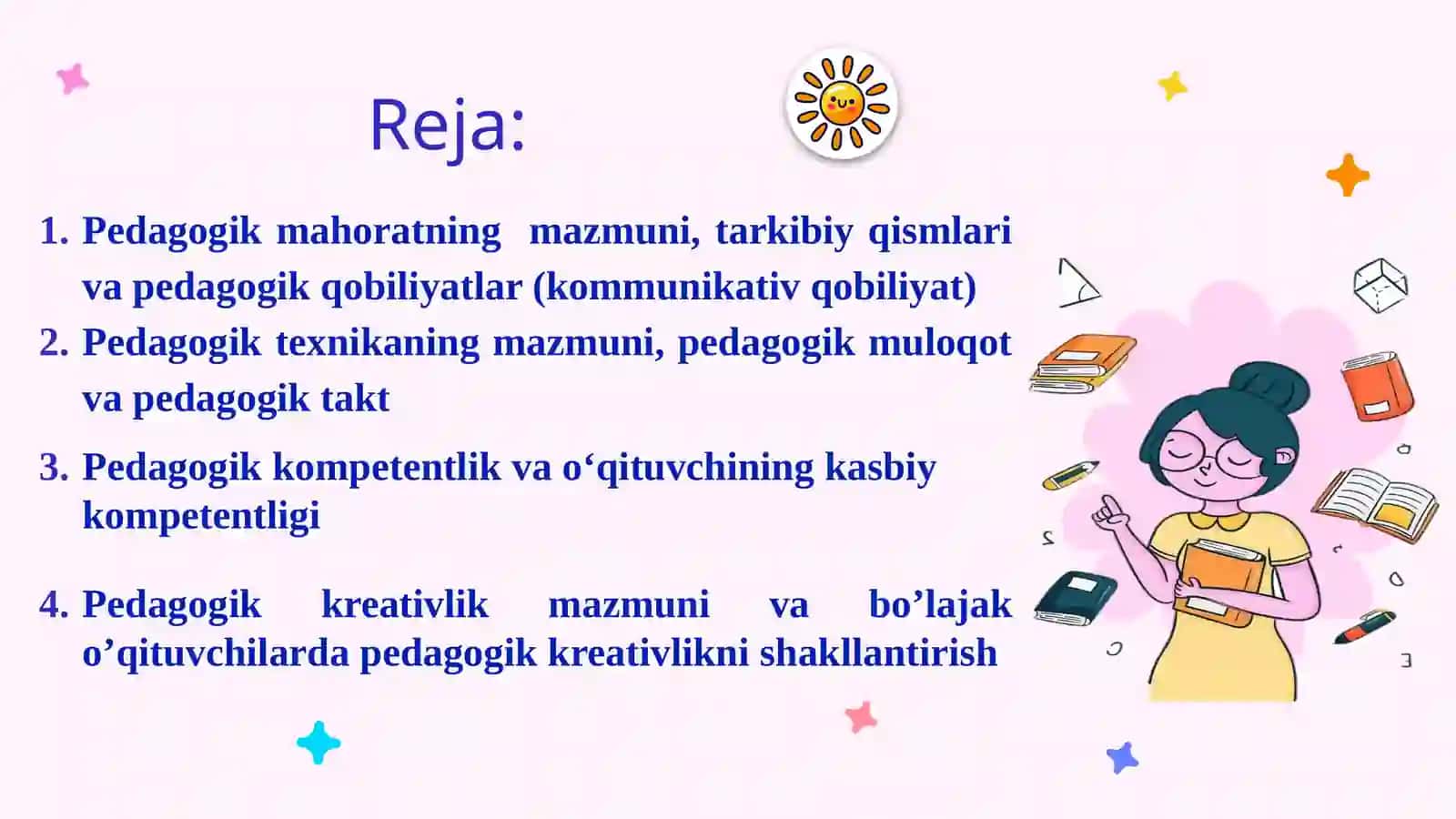 Reja:

1. Pedagogik mahoratning mazmuni, tarkibiy qismlari va pedagogik qobiliyatlar (kommunikativ qobiliyat)
2. Pedagogik texnikaning mazmuni, pedagogik muloqot va pedagogik takt
3. Pedagogik kompetentlik va o‘qituvchining kasbiy kompetentligi
4. Pedagogik kreativlik mazmuni va bo’lajak o’qituvchilarda pedagogik kreativlikni shakllantirish